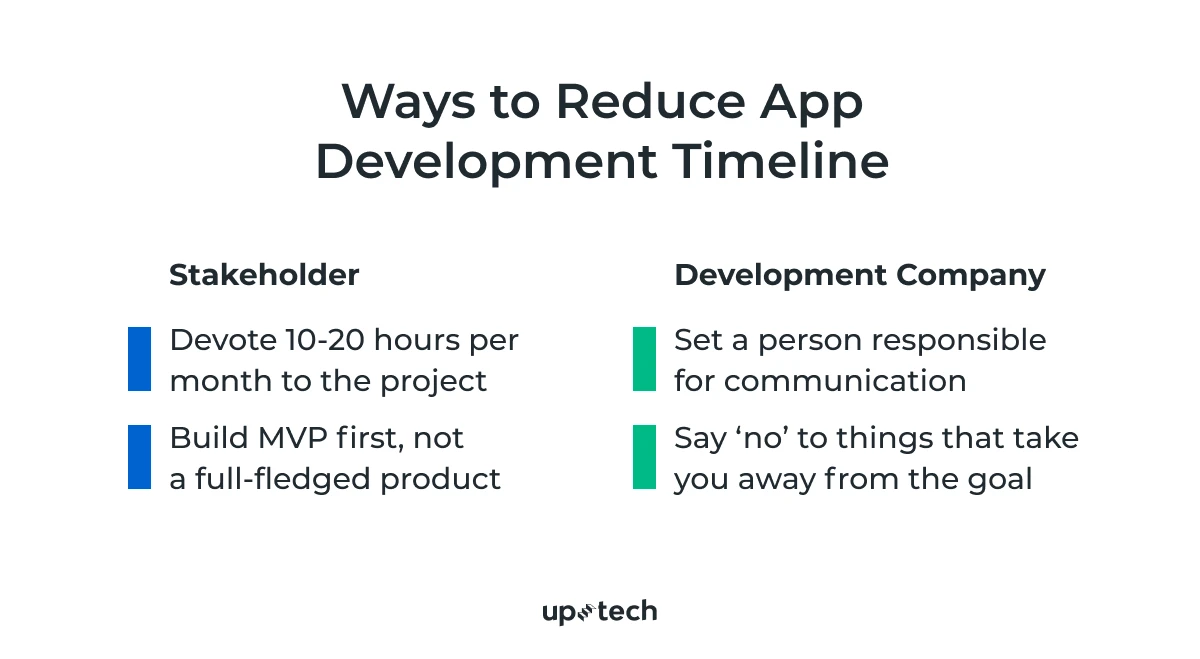 Ways to Reduce App Development Timeline

Stakeholder

Devote 10-20 hours per month to the project

Build MVP first, not a full-fledged product

Development Company

Set a person responsible for communication

Say ‘no’ to things that take you away from the goal

uptech